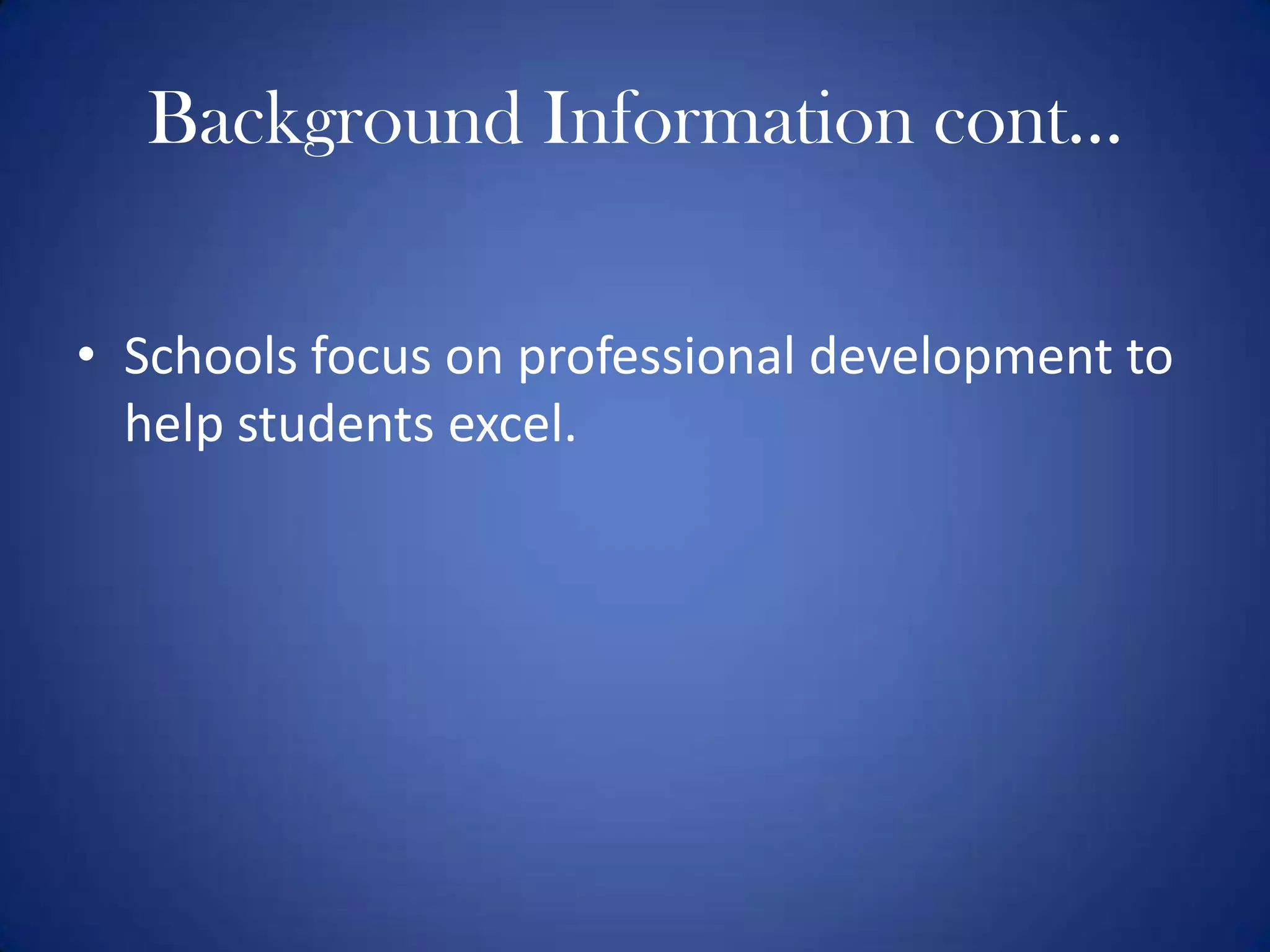 Background Information cont…

• Schools focus on professional development to help students excel.